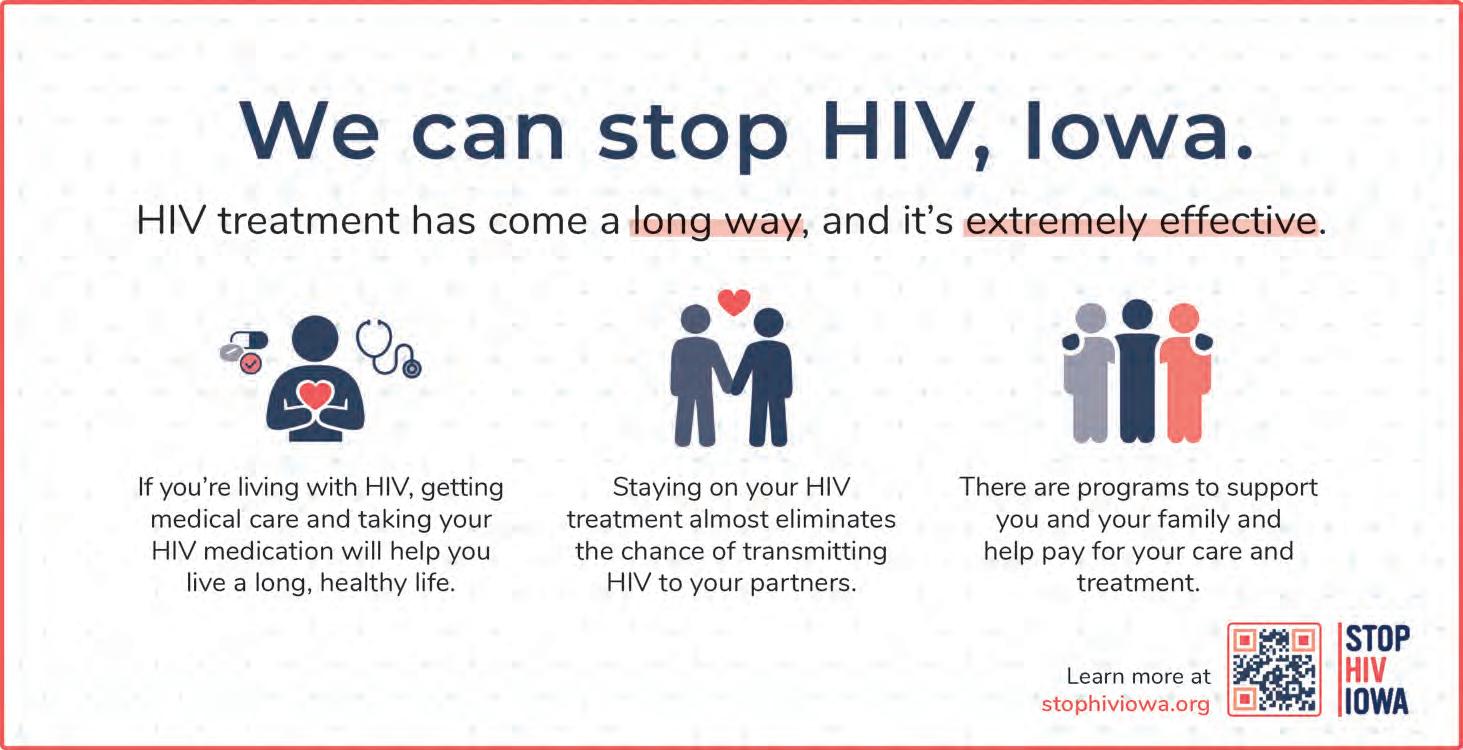 We can stop HIV, Iowa.

HIV treatment has come a long way, and it's extremely effective.

If you're living with HIV, getting medical care and taking your HIV medication will help you live a long, healthy life.

Staying on your HIV treatment almost eliminates the chance of transmitting HIV to your partners.

There are programs to support you and your family and help pay for your care and treatment.

Learn more at stophiviowa.org

STOP HIV IOWA